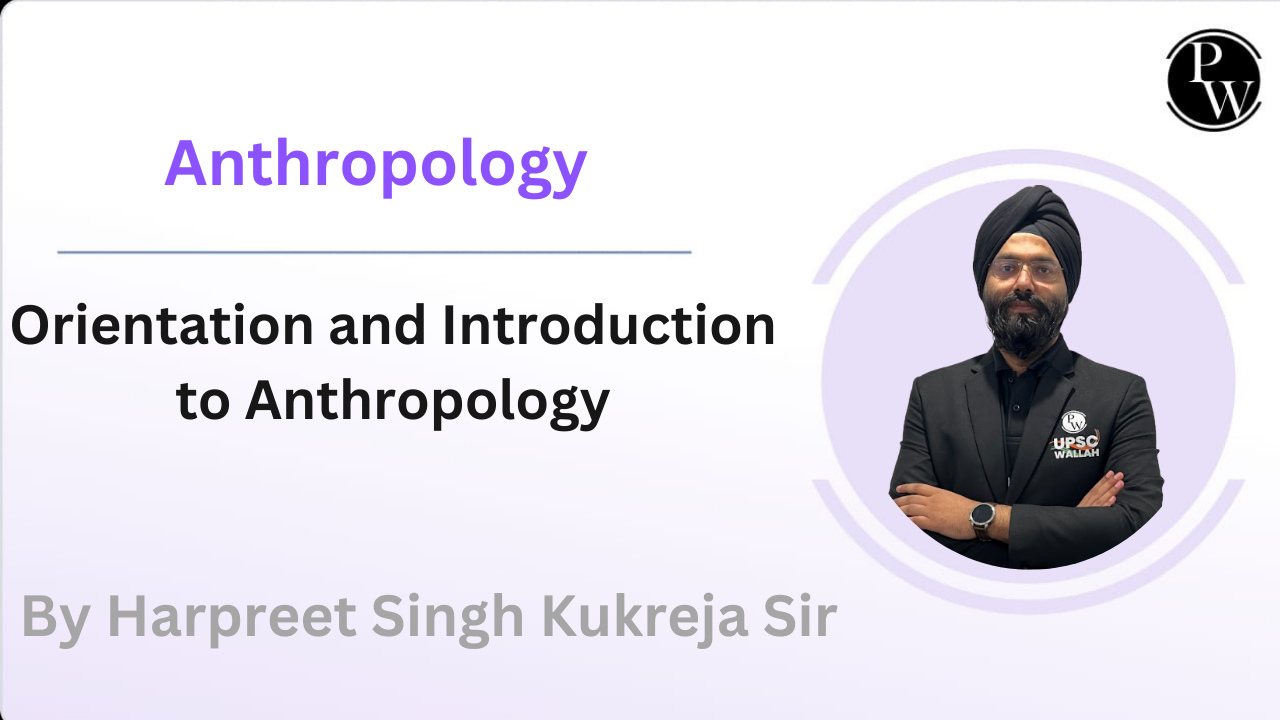 PW

Anthropology

Orientation and Introduction to Anthropology

PW
UPSC
WALLAH

By Harpreet Singh Kukreja Sir